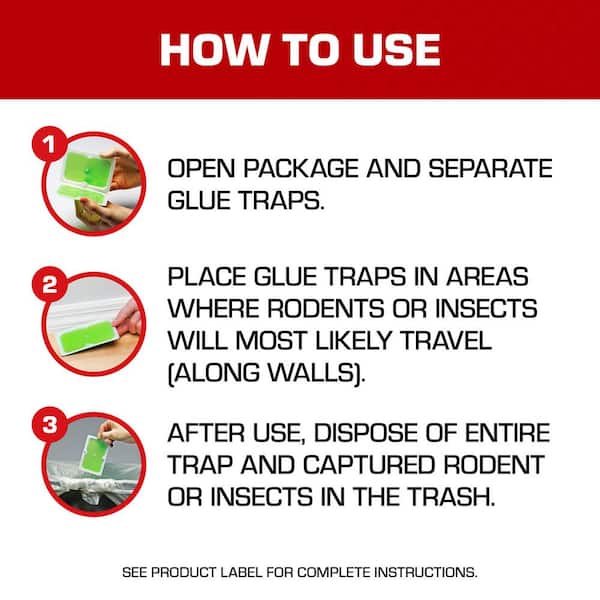 HOW TO USE

1

OPEN PACKAGE AND SEPARATE GLUE TRAPS.

2

PLACE GLUE TRAPS IN AREAS WHERE RODENTS OR INSECTS WILL MOST LIKELY TRAVEL (ALONG WALLS).

3

AFTER USE, DISPOSE OF ENTIRE TRAP AND CAPTURED RODENT OR INSECTS IN THE TRASH.

SEE PRODUCT LABEL FOR COMPLETE INSTRUCTIONS.